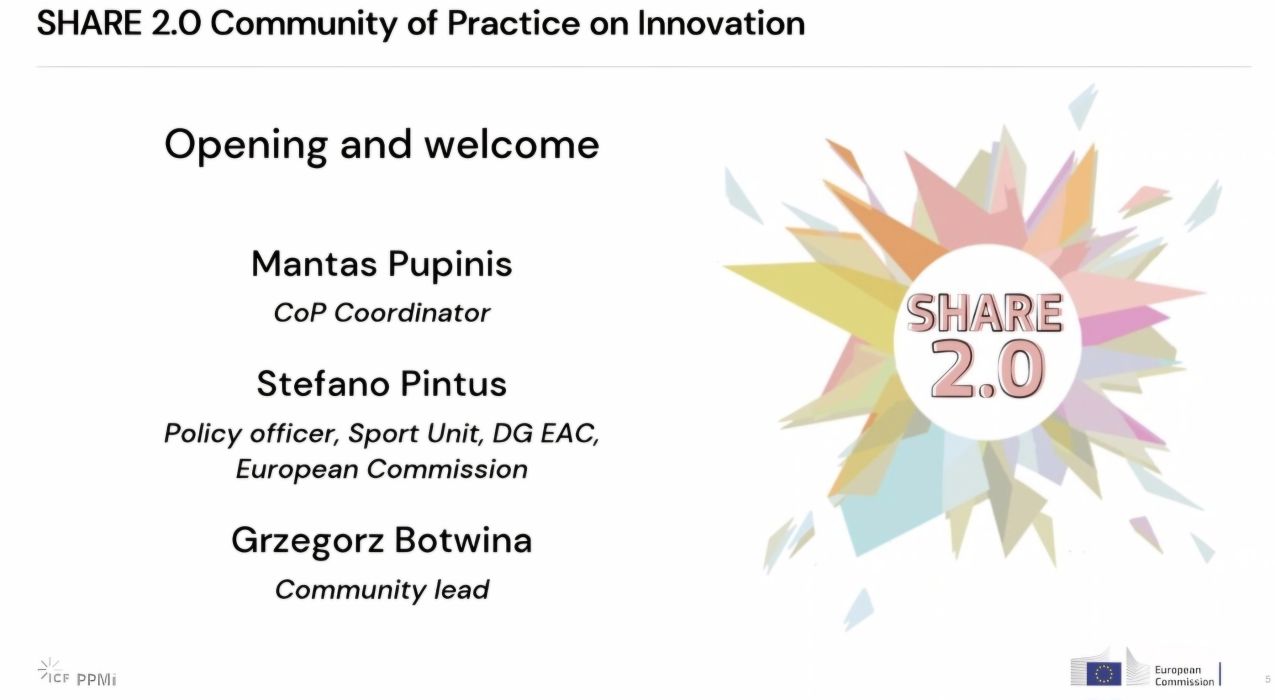 SHARE 2.0 Community of Practice on Innovation

Opening and welcome

Mantas Pupinis

CoP Coordinator

Stefano Pintus

Policy officer, Sport Unit, DG EAC, European Commission

Grzegorz Botwina

Community lead

SHARE 2.0

ICF PPMi

European Commission

5